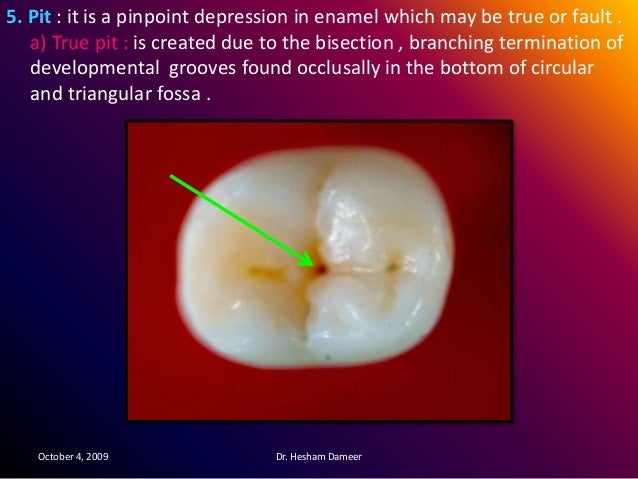 5. Pit : it is a pinpoint depression in enamel which may be true or fault .
a) True pit : is created due to the bisection , branching termination of developmental grooves found occlusally in the bottom of circular and triangular fossa .

October 4, 2009

Dr. Hesham Dameer